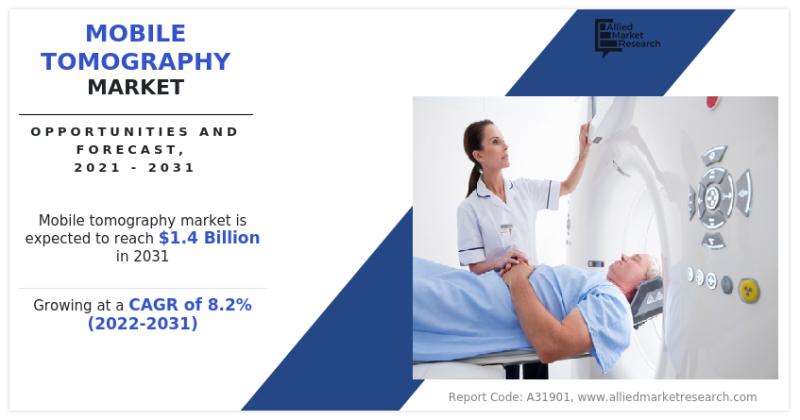 MOBILE TOMOGRAPHY MARKET

OPPORTUNITIES AND FORECAST, 2021 - 2031

Mobile tomography market is expected to reach $1.4 Billion in 2031

Growing at a CAGR of 8.2% (2022-2031)

Allied Market Research

Report Code: A31901, www.alliedmarketresearch.com